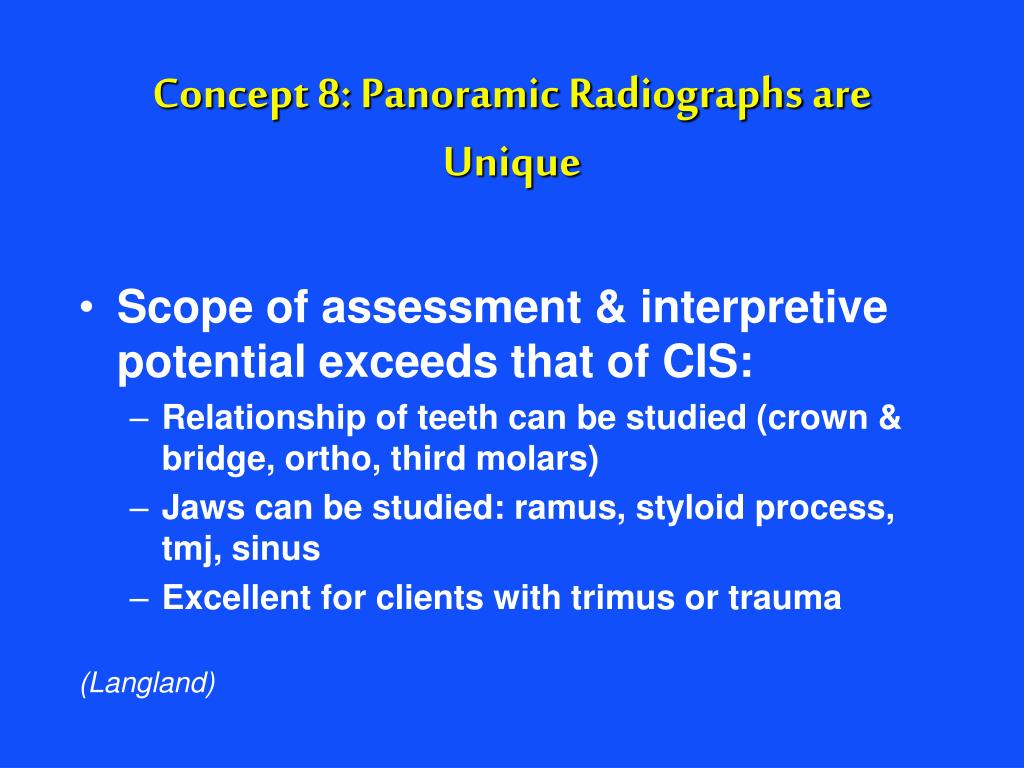 Concept 8: Panoramic Radiographs are Unique

• Scope of assessment & interpretive potential exceeds that of CIS:
– Relationship of teeth can be studied (crown & bridge, ortho, third molars)
– Jaws can be studied: ramus, styloid process, tmj, sinus
– Excellent for clients with trimus or trauma

(Langland)